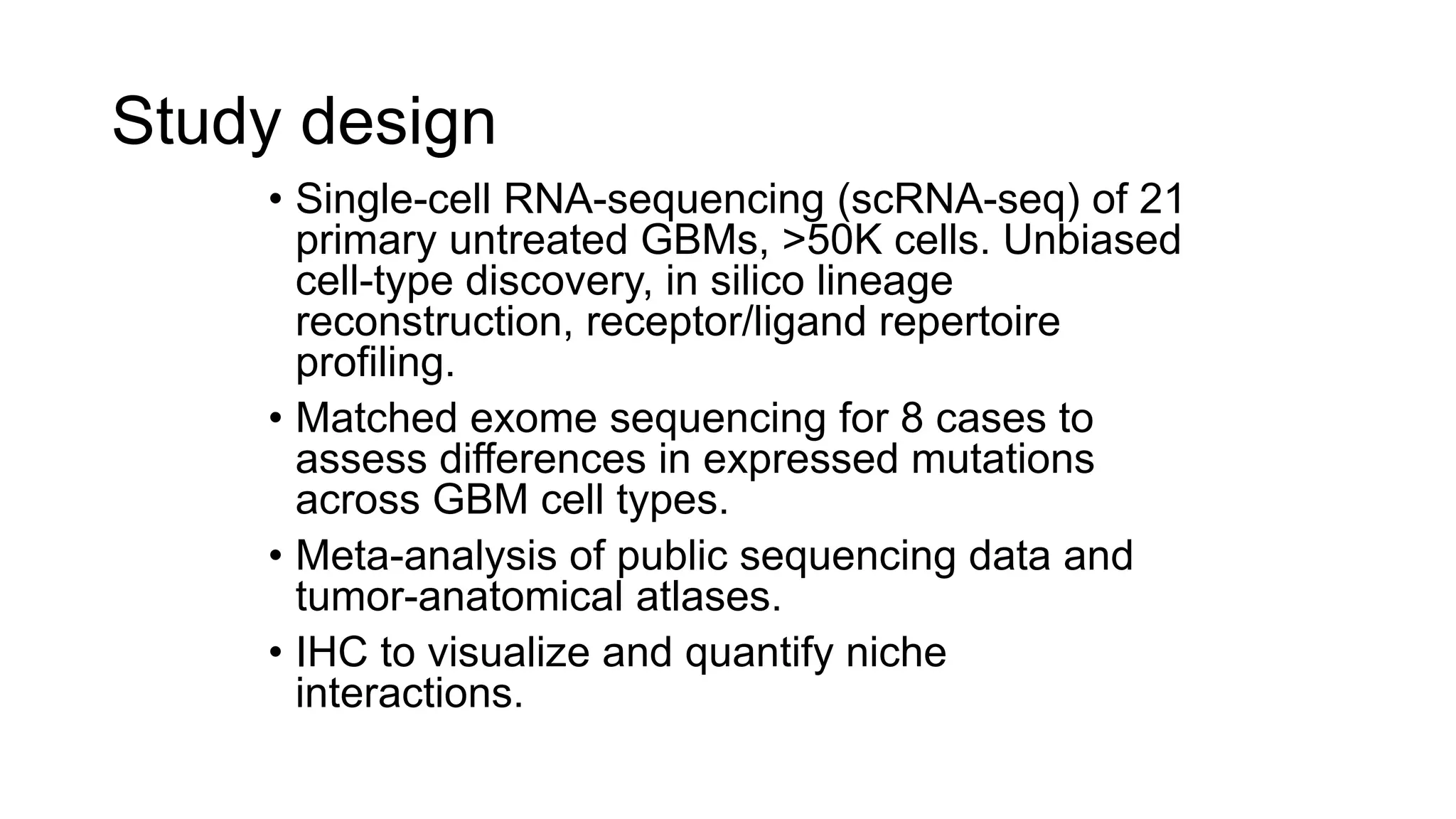 Study design

• Single-cell RNA-sequencing (scRNA-seq) of 21 primary untreated GBMs, >50K cells. Unbiased cell-type discovery, in silico lineage reconstruction, receptor/ligand repertoire profiling.

• Matched exome sequencing for 8 cases to assess differences in expressed mutations across GBM cell types.

• Meta-analysis of public sequencing data and tumor-anatomical atlases.

• IHC to visualize and quantify niche interactions.